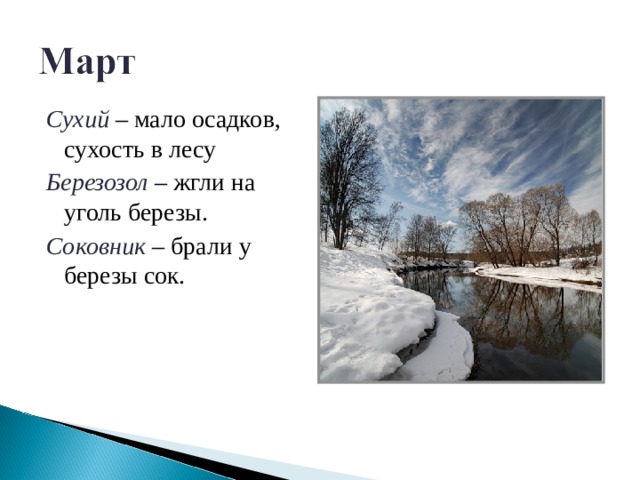 Март

Сухий – мало осадков, сухость в лесу

Березозол – жгли на уголь березы.

Соковник – брали у березы сок.